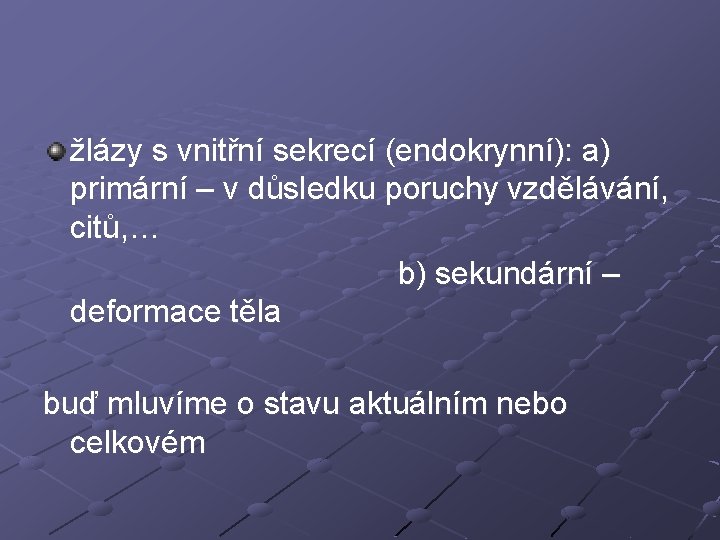 žlázy s vnitřní sekrecí (endokrynní): a) primární – v důsledku poruchy vzdělávání, citů,…

b) sekundární – deformace těla

buď mluvíme o stavu aktuálním nebo celkovém